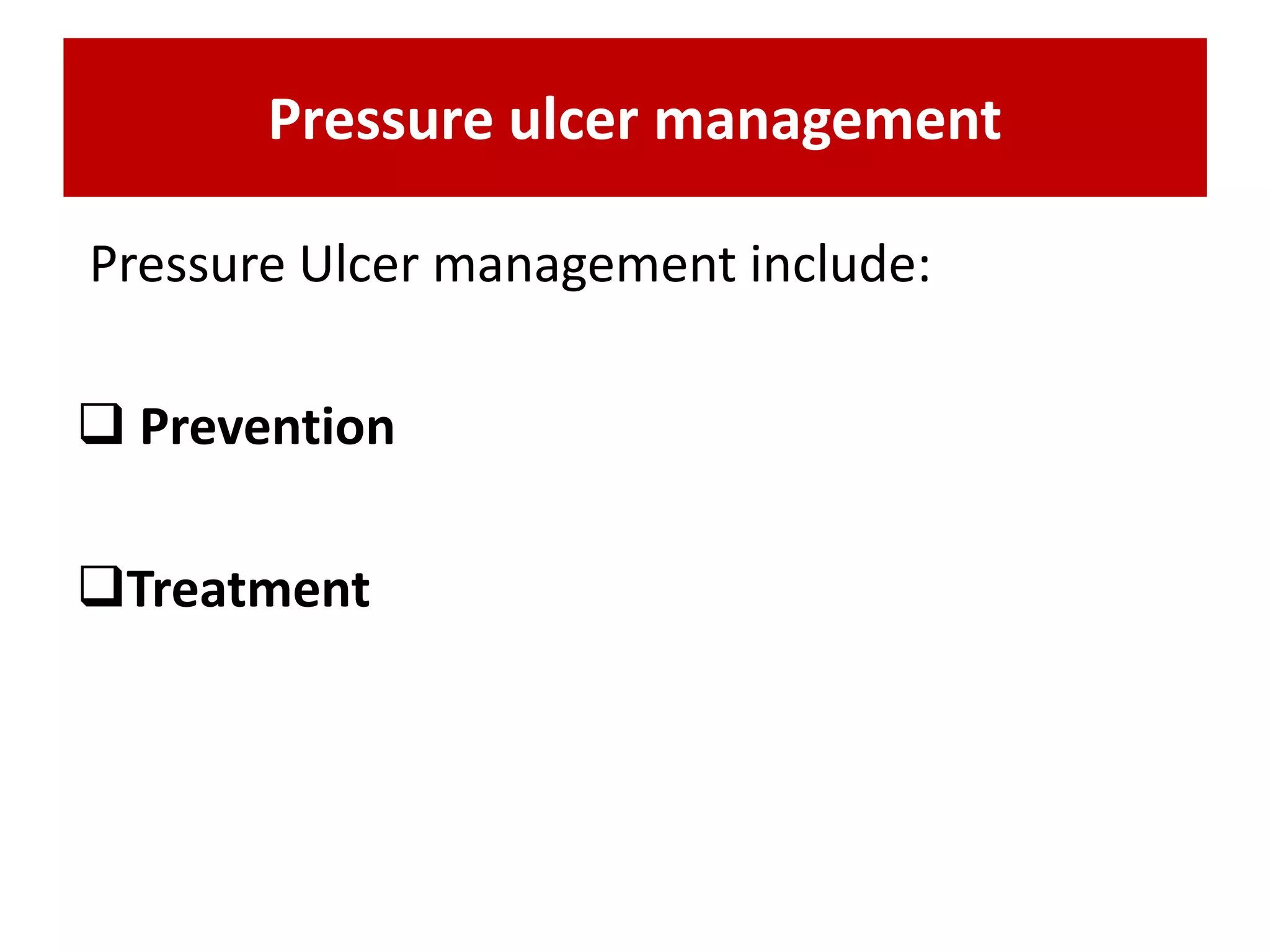 Pressure ulcer management

Pressure Ulcer management include:

❑ Prevention

❑Treatment